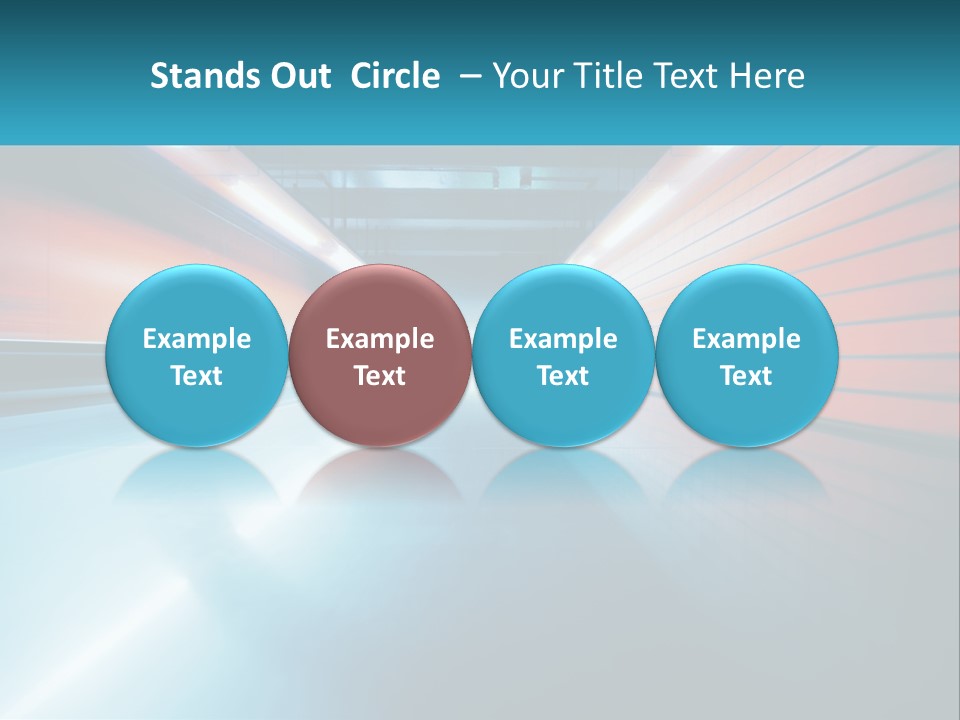 Stands Out Circle – Your Title Text Here

Example Text

Example Text

Example Text

Example Text